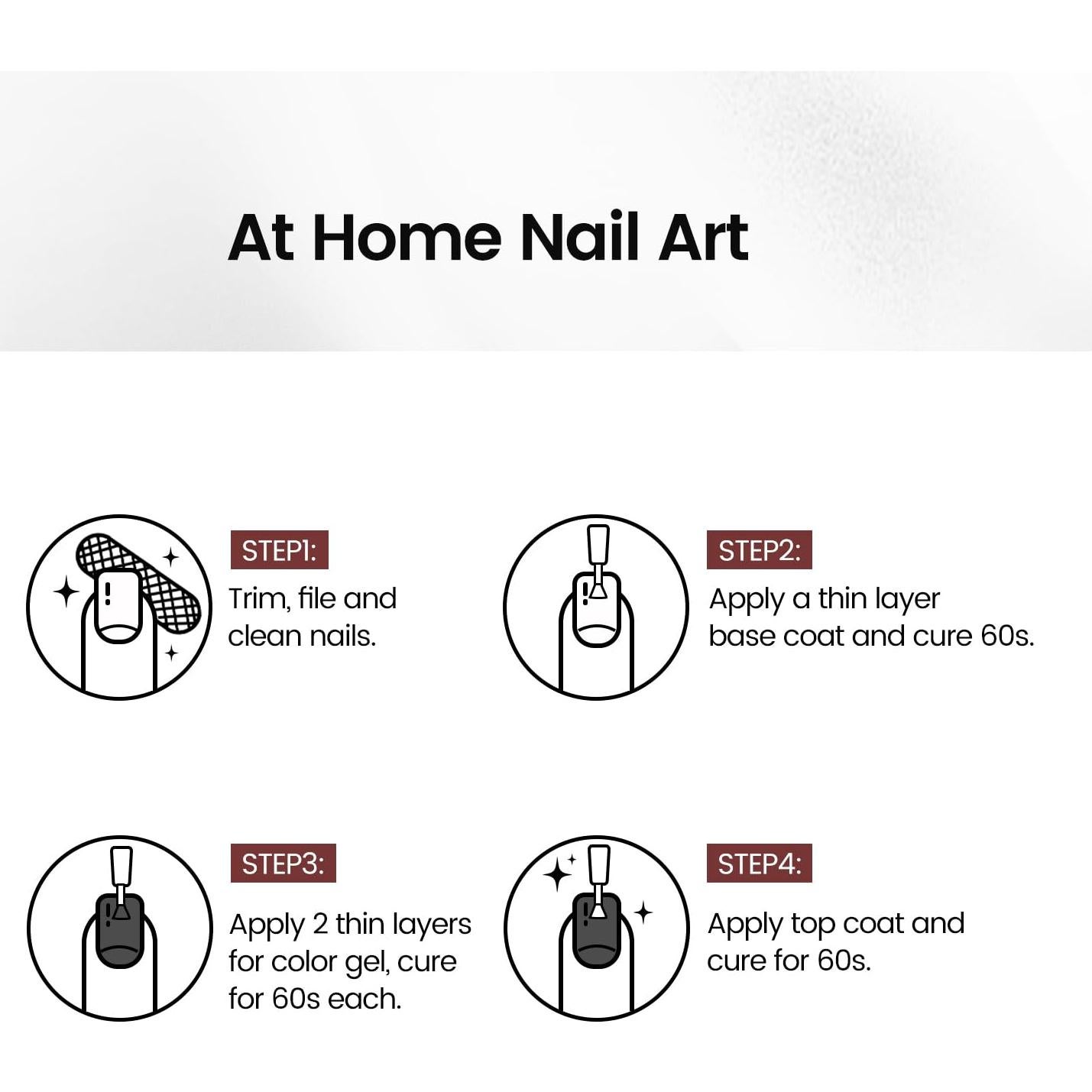 At Home Nail Art

STEP1:
Trim, file and clean nails.

STEP2:
Apply a thin layer base coat and cure 60s.

STEP3:
Apply 2 thin layers for color gel, cure for 60s each.

STEP4:
Apply top coat and cure for 60s.